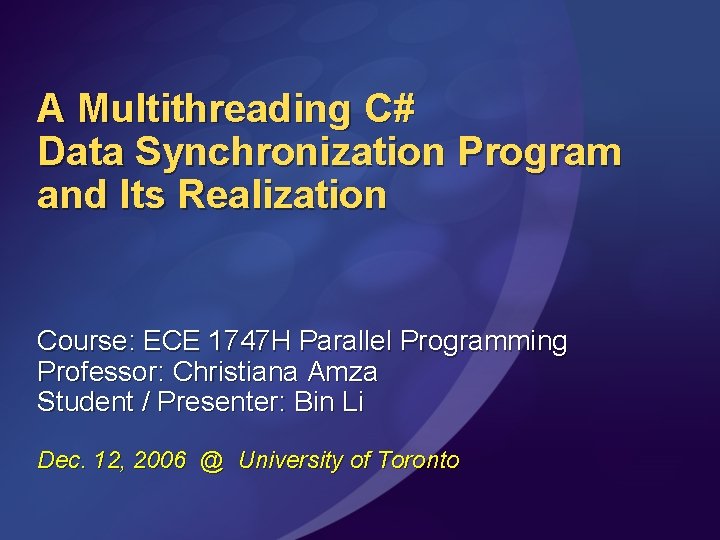 A Multithreading C#
Data Synchronization Program
and Its Realization

Course: ECE 1747H Parallel Programming
Professor: Christiana Amza
Student / Presenter: Bin Li

Dec. 12, 2006 @ University of Toronto